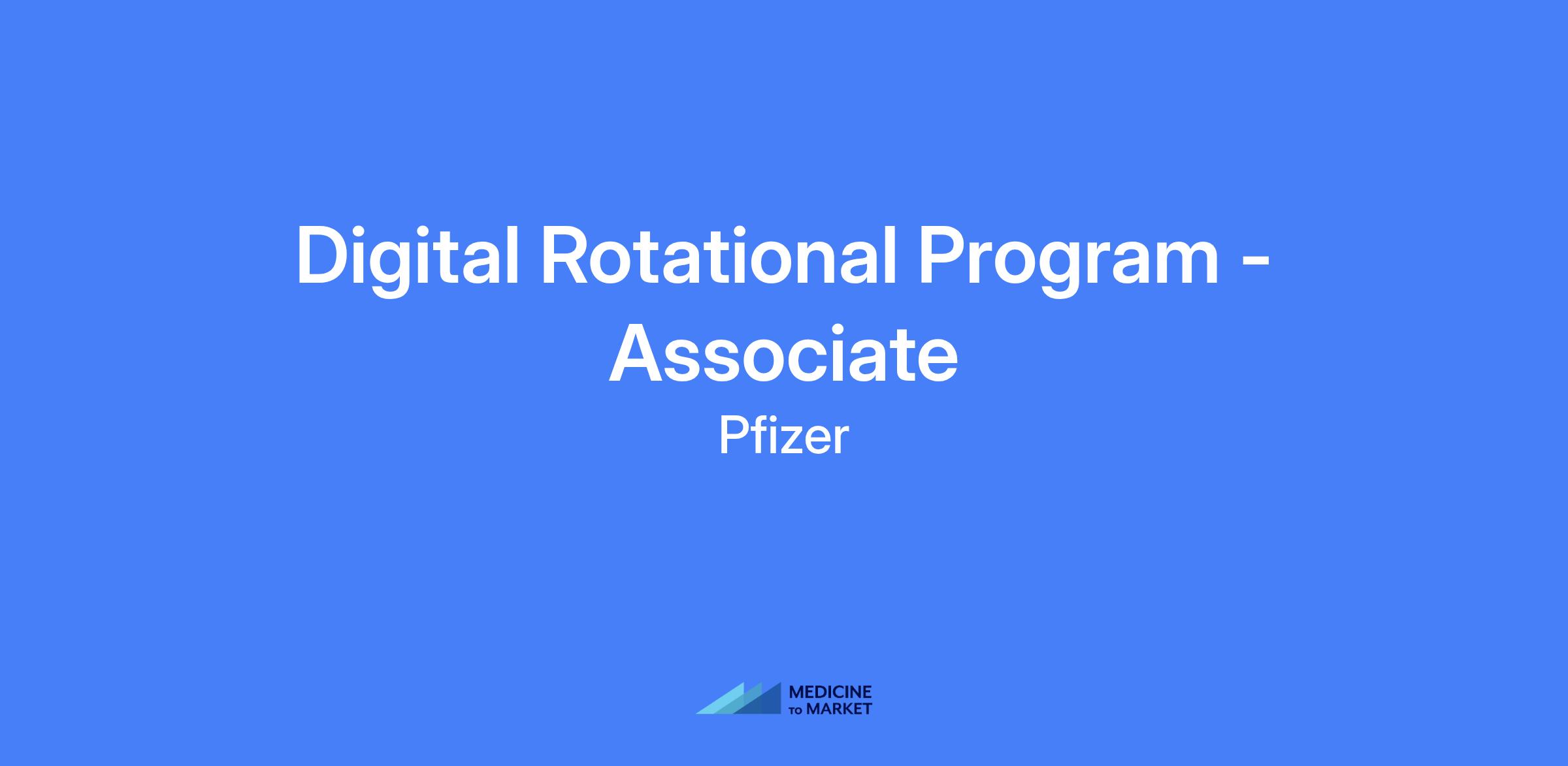 Digital Rotational Program - Associate

Pfizer

MEDICINE
TO MARKET